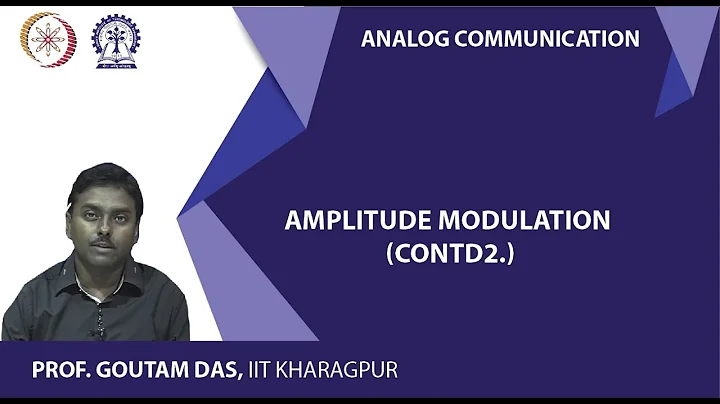 ANALOG COMMUNICATION

AMPLITUDE MODULATION (CONTD2.)

PROF. GOUTAM DAS, IIT KHARAGPUR